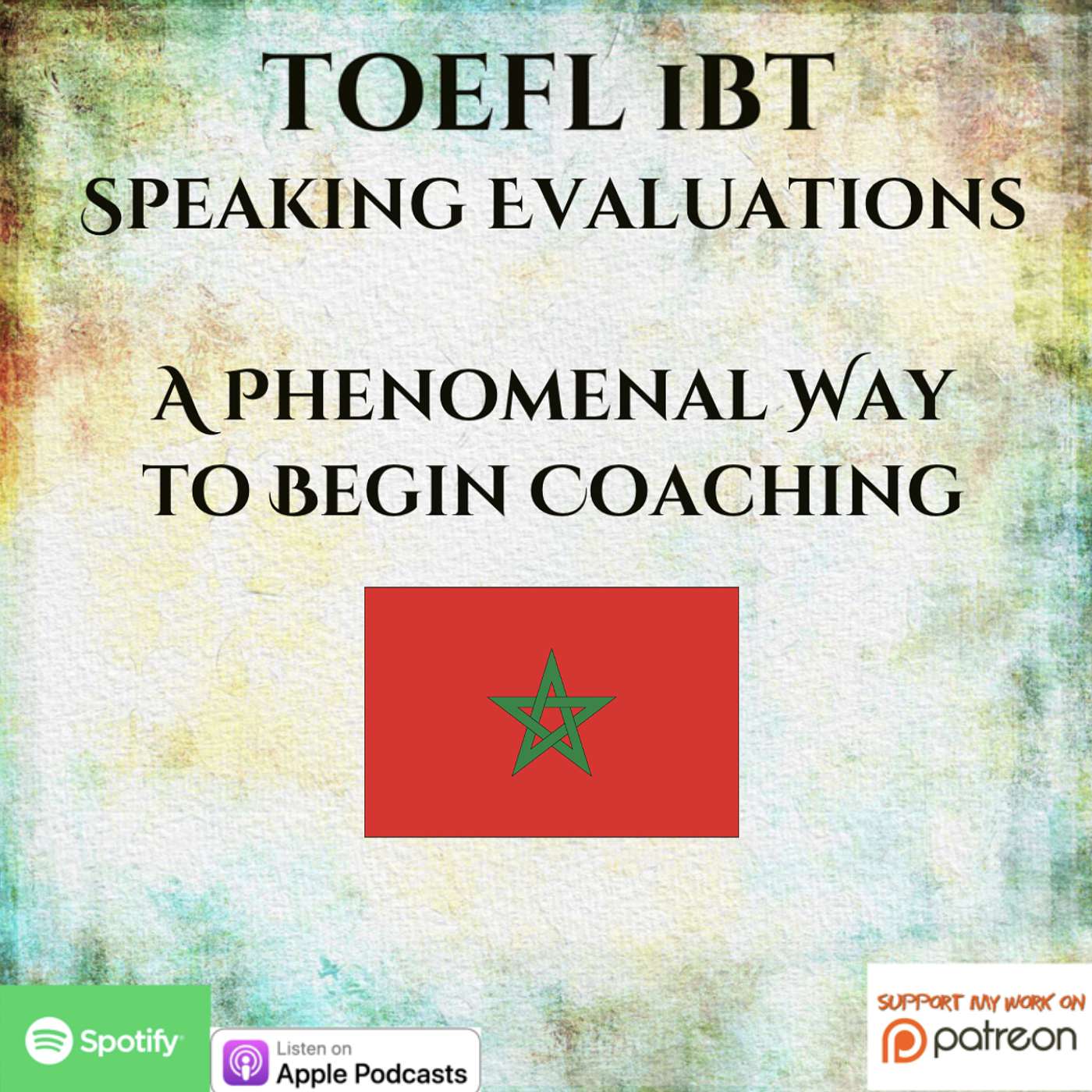 TOEFL iBT
SPEAKING EVALUATIONS

A PHENOMENAL WAY TO BEGIN COACHING

Spotify

Listen on
Apple Podcasts

SUPPORT MY WORK ON
patreon